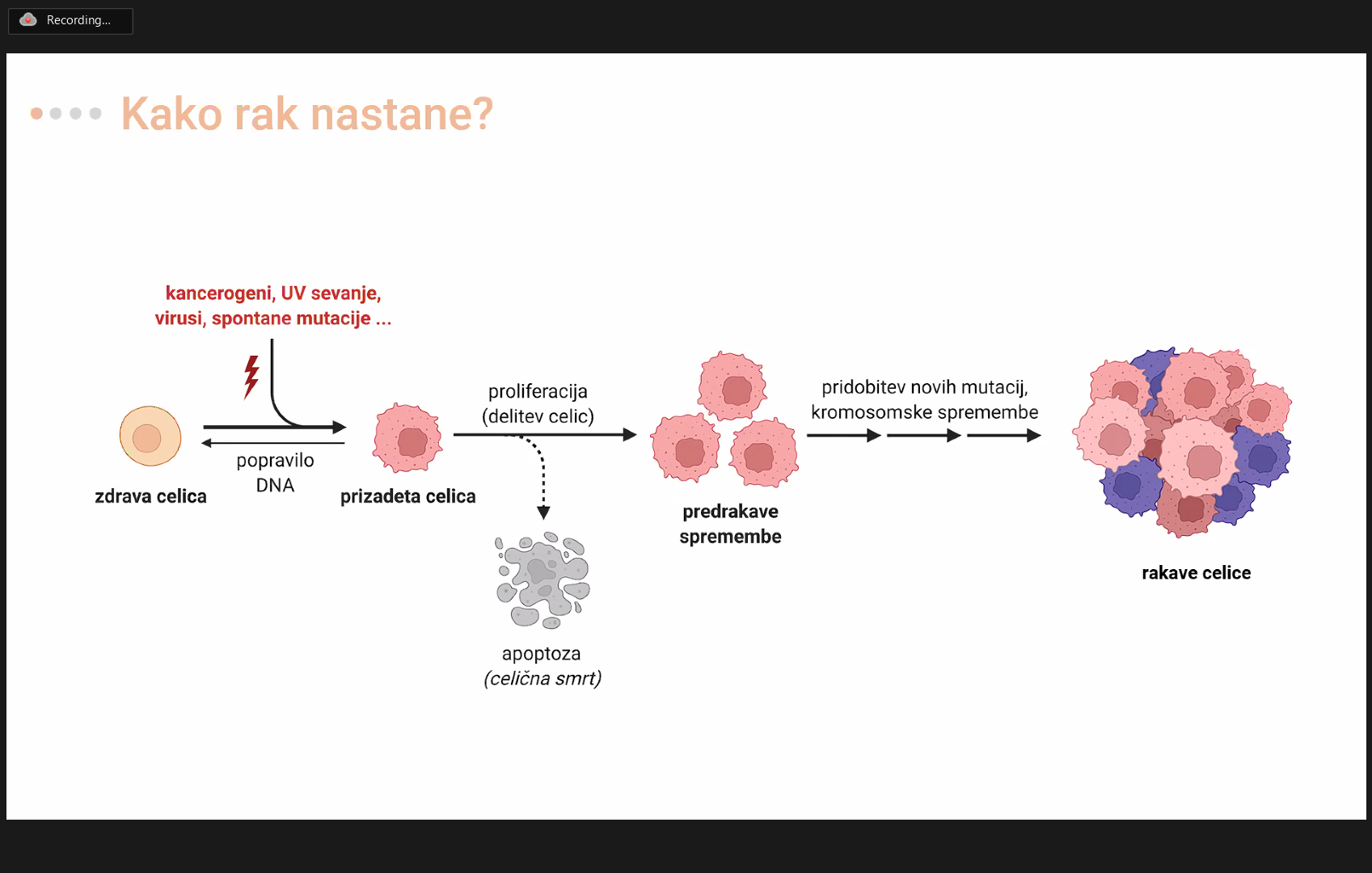 Recording...

Kako rak nastane?

kancerogeni, UV sevanje, virusi, spontane mutacije ...

zdrava celica

popravilo DNA

prizadeta celica

proliferacija (delitev celic)

apoptoza (celična smrt)

predrakave spremembe

pridobitev novih mutacij, kromosomske spremembe

rakave celice